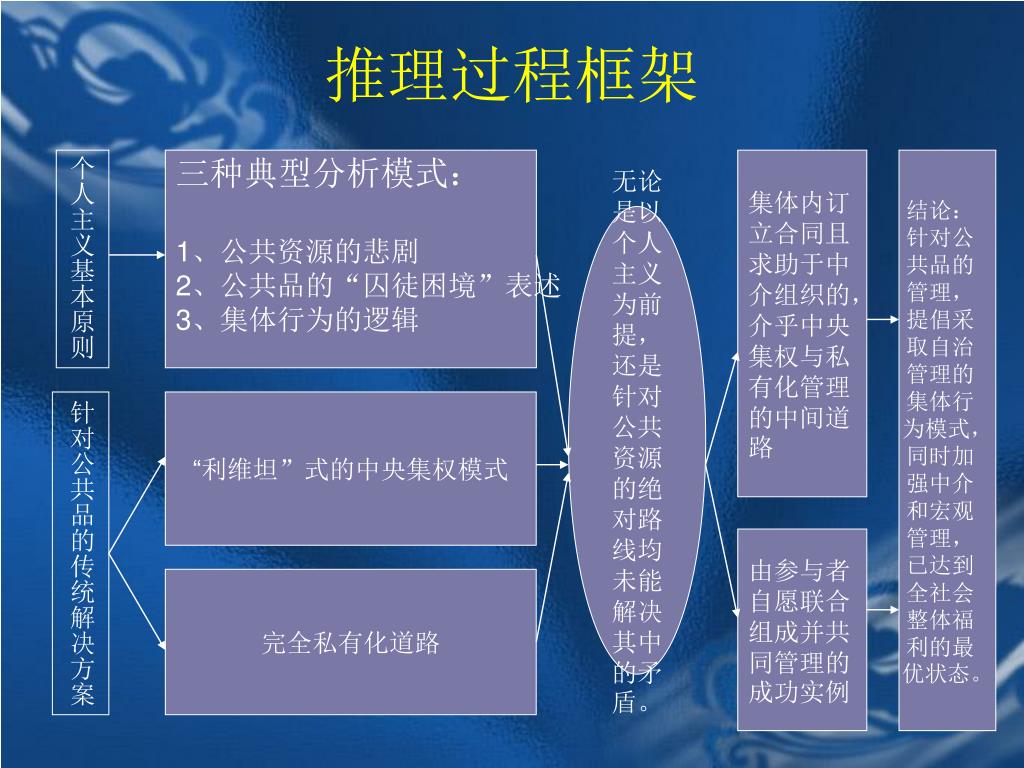 推理过程框架

个人主义基本原则

三种典型分析模式：

1、公共资源的悲剧
2、公共品的“囚徒困境”表述
3、集体行为的逻辑

针对公共品的传统解决方案

“利维坦”式的中央集权模式

完全私有化道路

无论是以个人主义为前提，还是针对公共资源的绝对路线均未能解决其中的矛盾。

集体内订立合同且求助于中介组织的，介乎中央集权与私有化管理的中间道路

由参与者自愿联合组成并共同管理的成功实例

结论：针对公共品的管理，提倡采取自治管理的集体行为模式，同时加强中介和宏观管理，已达到全社会整体福利的最优状态。